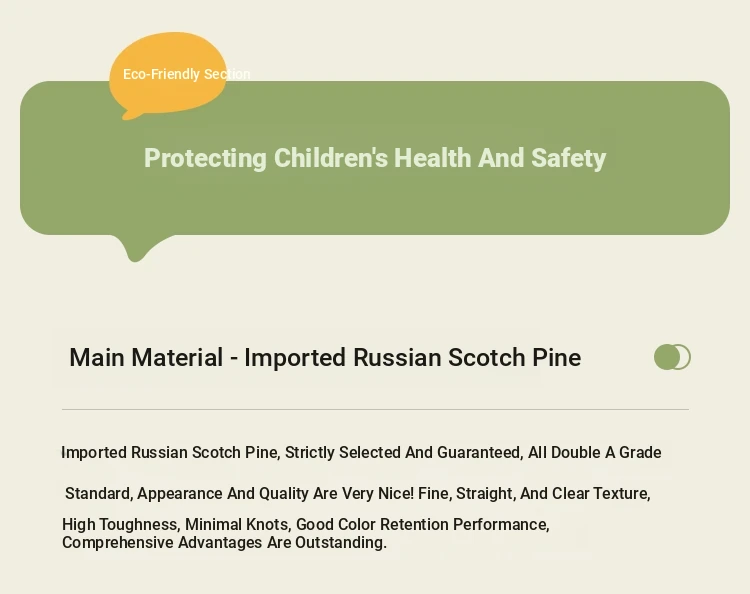 Eco-Friendly Section

Protecting Children's Health And Safety

Main Material - Imported Russian Scotch Pine

Imported Russian Scotch Pine, Strictly Selected And Guaranteed, All Double A Grade Standard, Appearance And Quality Are Very Nice! Fine, Straight, And Clear Texture, High Toughness, Minimal Knots, Good Color Retention Performance, Comprehensive Advantages Are Outstanding.